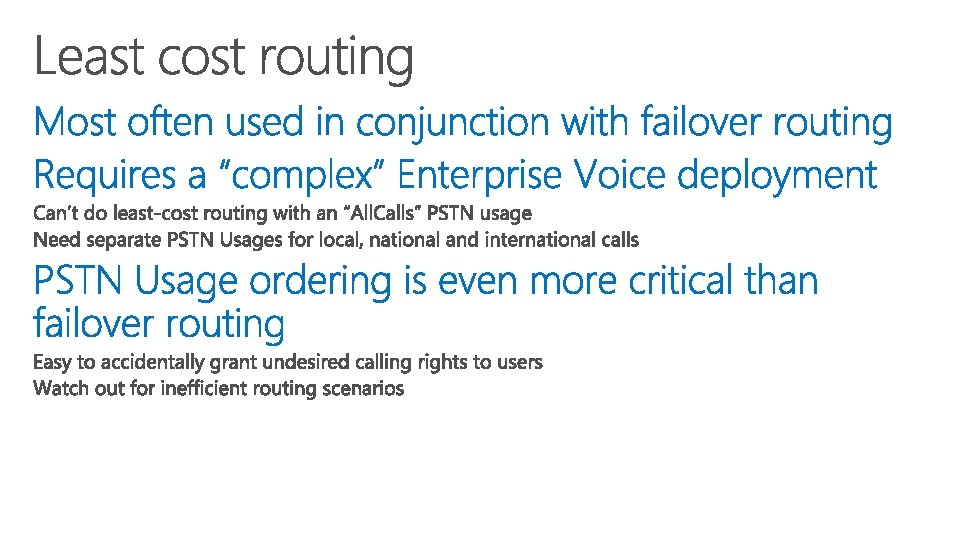 Least cost routing

Most often used in conjunction with failover routing

Requires a “complex” Enterprise Voice deployment

Can’t do least-cost routing with an “AllCalls” PSTN usage

Need separate PSTN Usages for local, national and international calls

PSTN Usage ordering is even more critical than failover routing

Easy to accidentally grant undesired calling rights to users

Watch out for inefficient routing scenarios